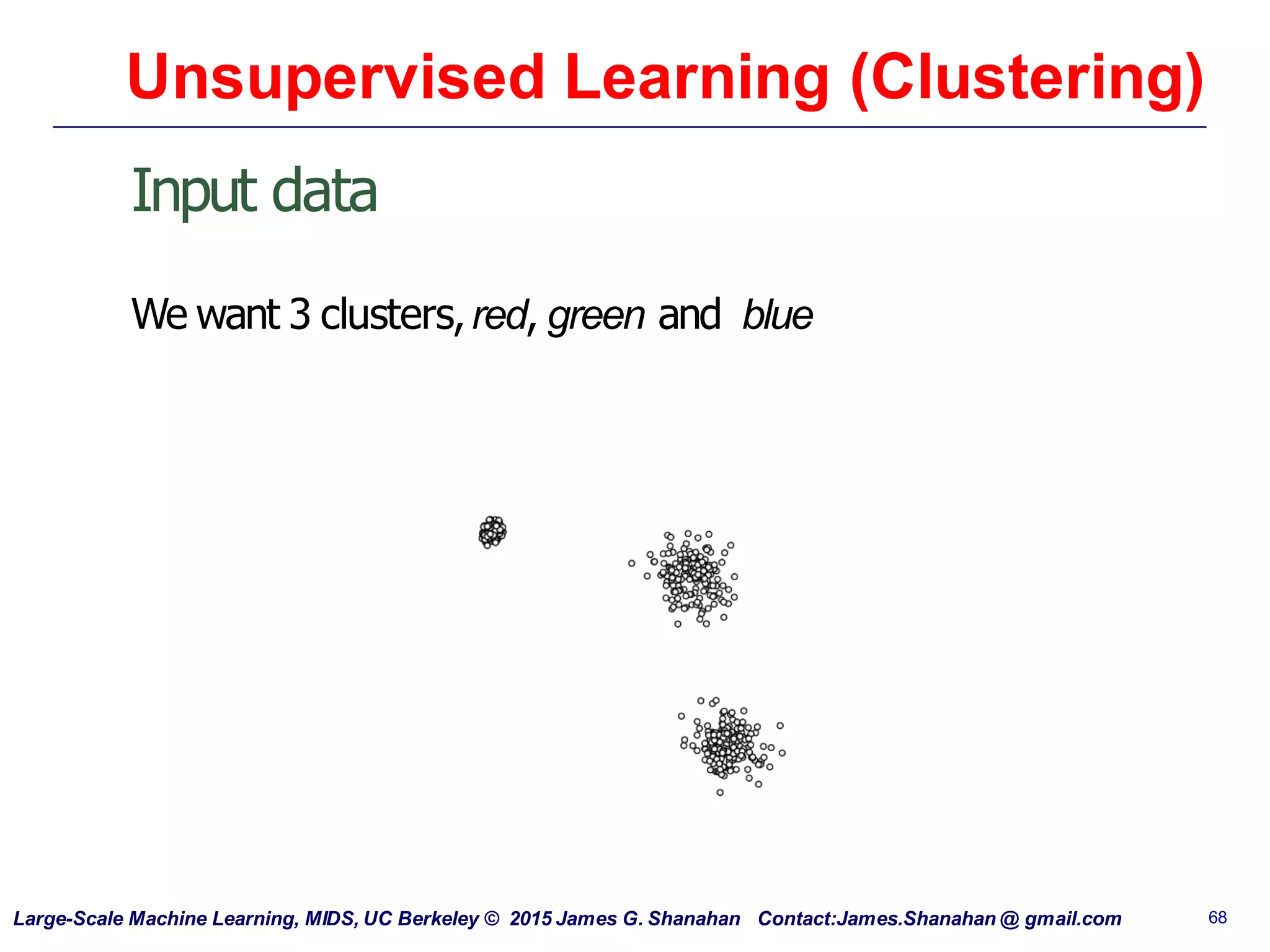 Unsupervised Learning (Clustering)

Input data

We want 3 clusters, red, green and blue

Large-Scale Machine Learning, MIDS, UC Berkeley © 2015 James G. Shanahan Contact:James.Shanahan @ gmail.com 68